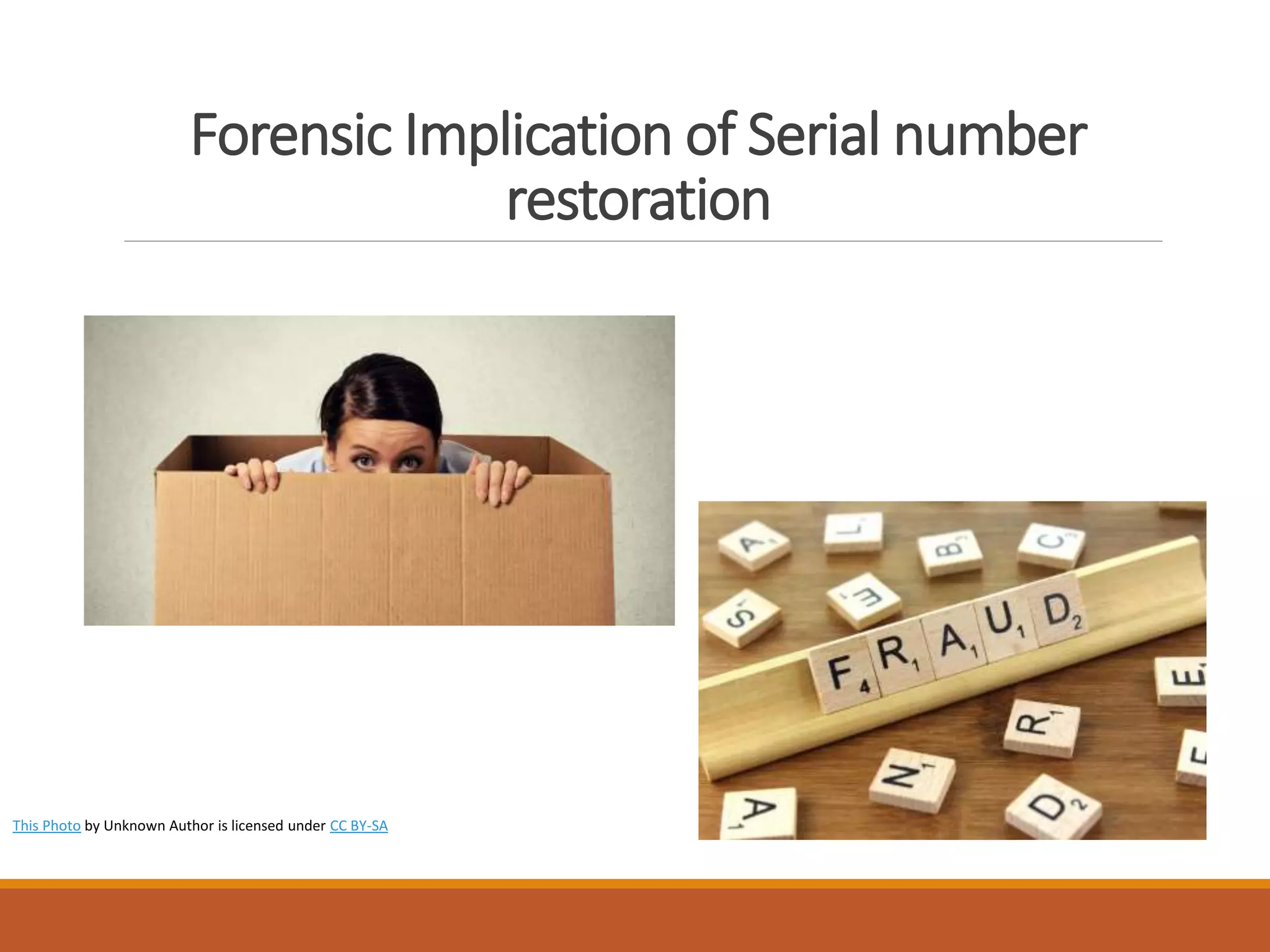 Forensic Implication of Serial number restoration

FRAUD

This Photo by Unknown Author is licensed under CC BY-SA